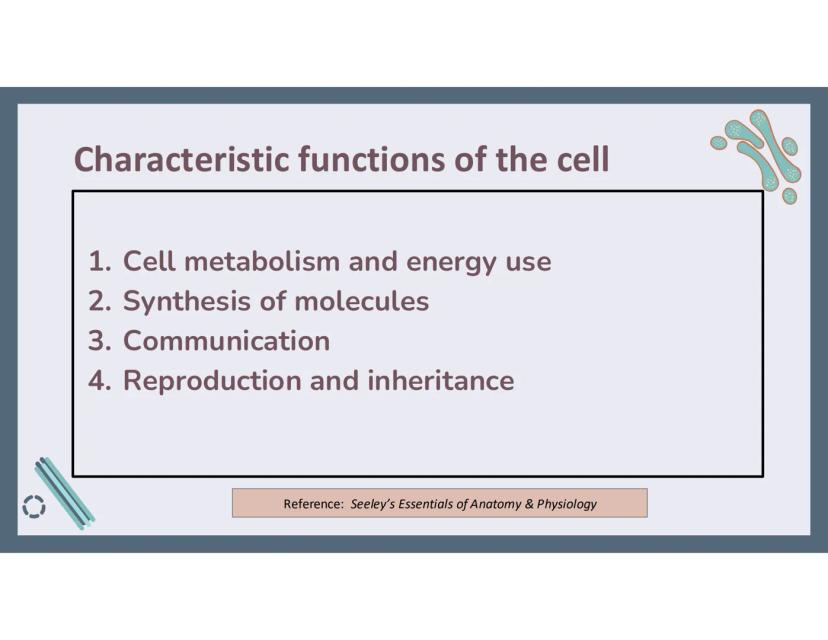 Characteristic functions of the cell

1. Cell metabolism and energy use
2. Synthesis of molecules
3. Communication
4. Reproduction and inheritance

Reference: Seeley's Essentials of Anatomy & Physiology